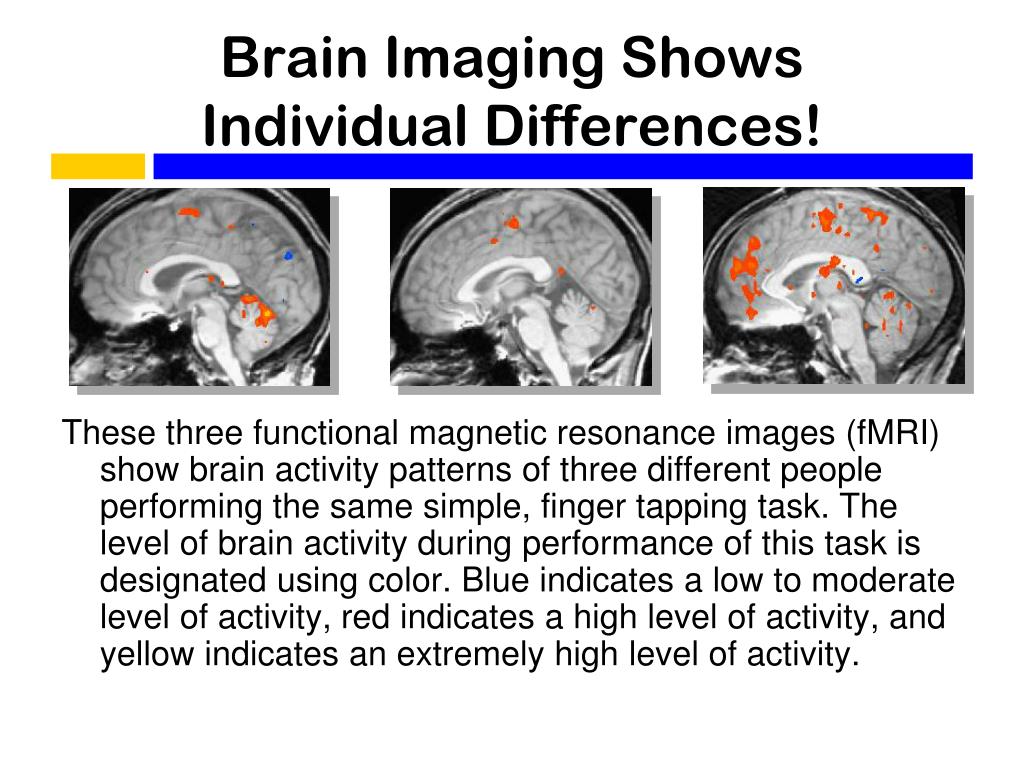 Brain Imaging Shows Individual Differences!

These three functional magnetic resonance images (fMRI) show brain activity patterns of three different people performing the same simple, finger tapping task. The level of brain activity during performance of this task is designated using color. Blue indicates a low to moderate level of activity, red indicates a high level of activity, and yellow indicates an extremely high level of activity.